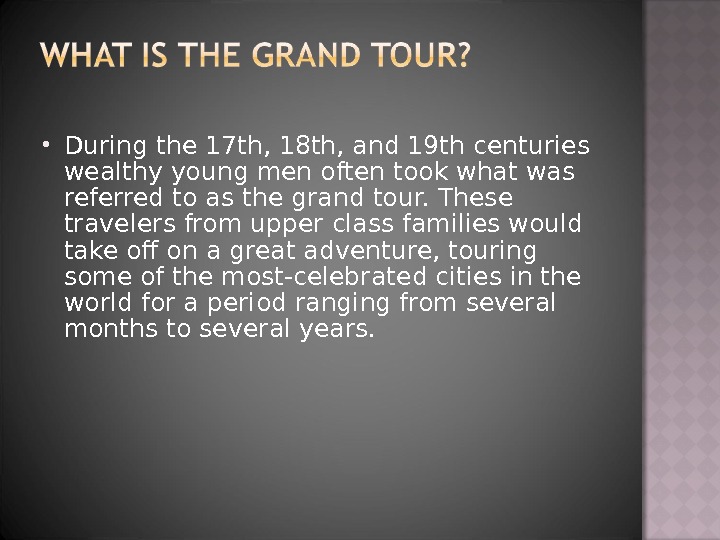 WHAT IS THE GRAND TOUR?

• During the 17th, 18th, and 19th centuries wealthy young men often took what was referred to as the grand tour. These travelers from upper class families would take off on a great adventure, touring some of the most-celebrated cities in the world for a period ranging from several months to several years.